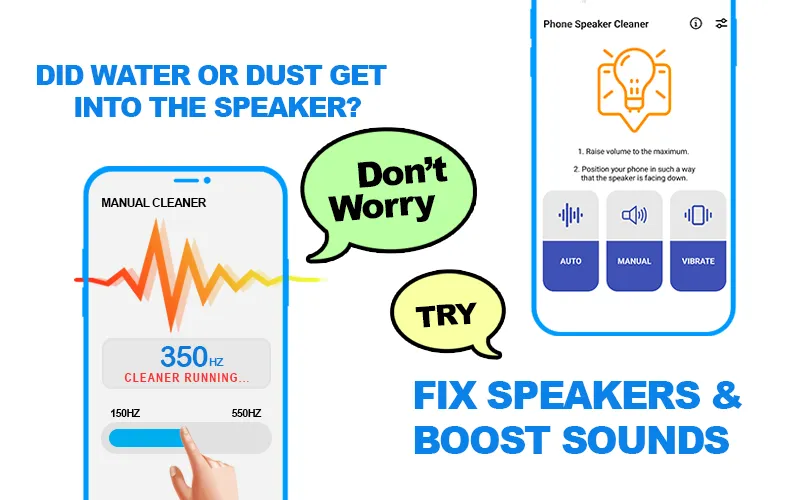 DID WATER OR DUST GET INTO THE SPEAKER?

MANUAL CLEANER

350HZ
CLEANER RUNNING...

150HZ
550HZ

Don't Worry

TRY

Phone Speaker Cleaner

1. Raise volume to the maximum.

2. Position your phone in such a way that the speaker is facing down.

AUTO
MANUAL
VIBRATE

FIX SPEAKERS & BOOST SOUNDS